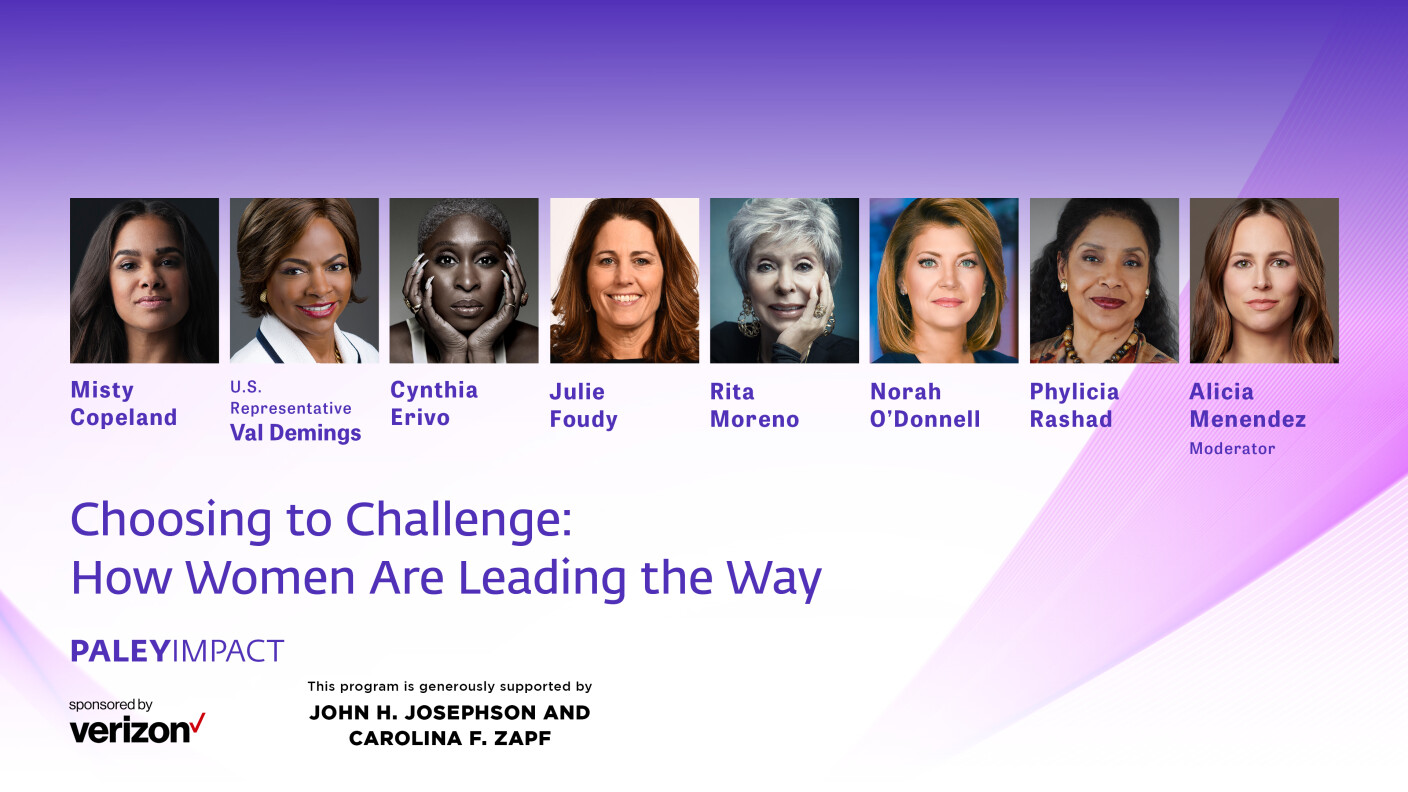 Misty Copeland

U.S. Representative Val Demings

Cynthia Erivo

Julie Foudy

Rita Moreno

Norah O'Donnell

Phylicia Rashad

Alicia Menendez
Moderator

Choosing to Challenge:
How Women Are Leading the Way

PALEYIMPACT

sponsored by
verizon✓

This program is generously supported by
JOHN H. JOSEPHSON AND CAROLINA F. ZAPF